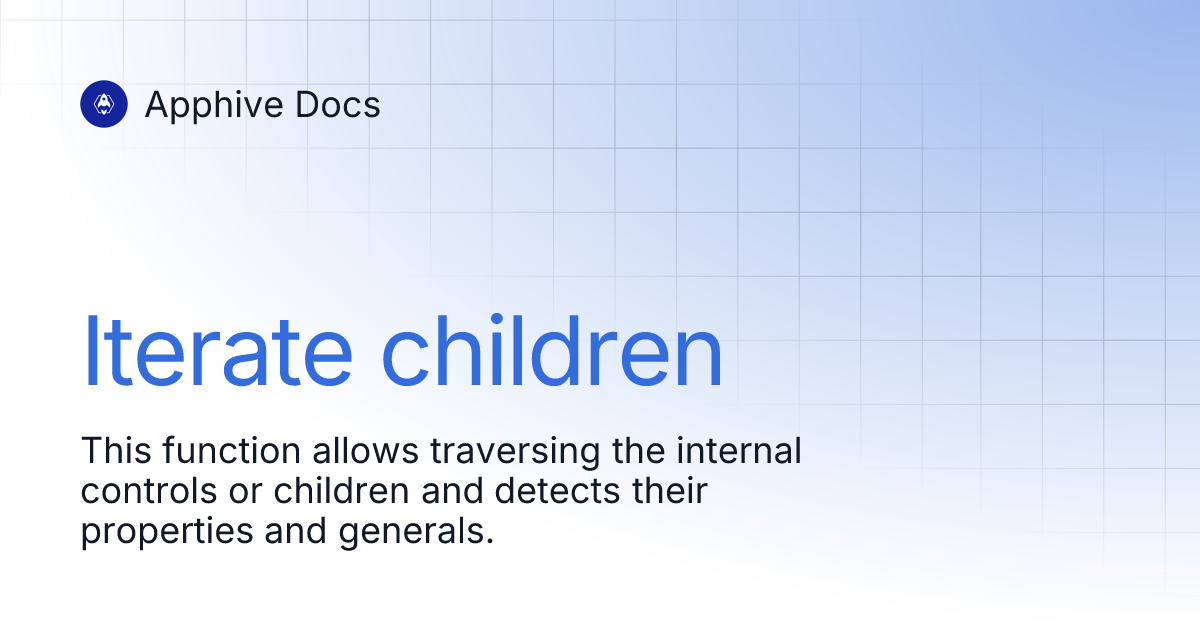 Apphive Docs

Iterate children

This function allows traversing the internal controls or children and detects their properties and generals.